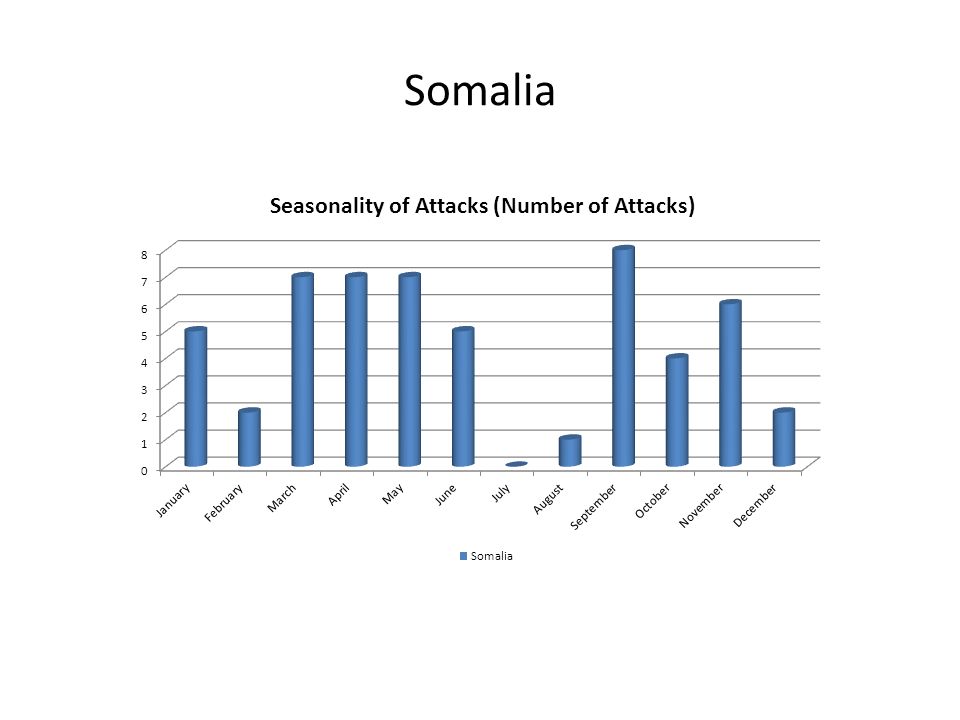 Somalia

Seasonality of Attacks (Number of Attacks)

8
7
6
5
4
3
2
1
0

January
February
March
April
May
June
July
August
September
October
November
December

Somalia